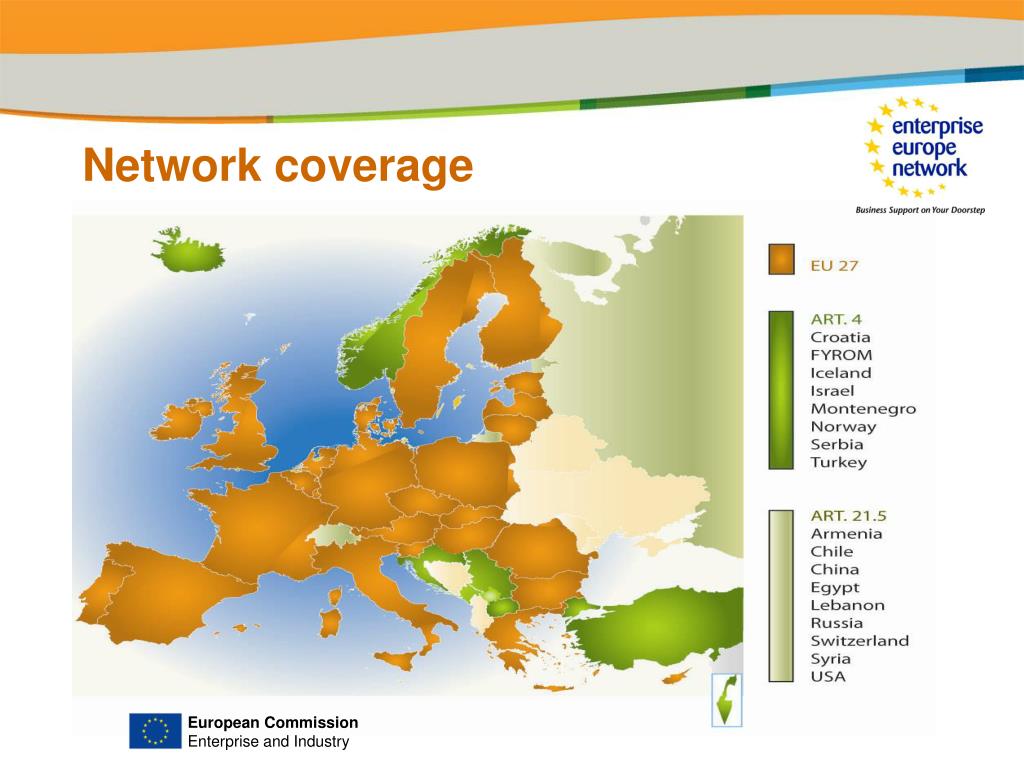 Network coverage

enterprise europe network

Business Support on Your Doorstep

EU 27

ART. 4
Croatia
FYROM
Iceland
Israel
Montenegro
Norway
Serbia
Turkey

ART. 21.5
Armenia
Chile
China
Egypt
Lebanon
Russia
Switzerland
Syria
USA

European Commission
Enterprise and Industry